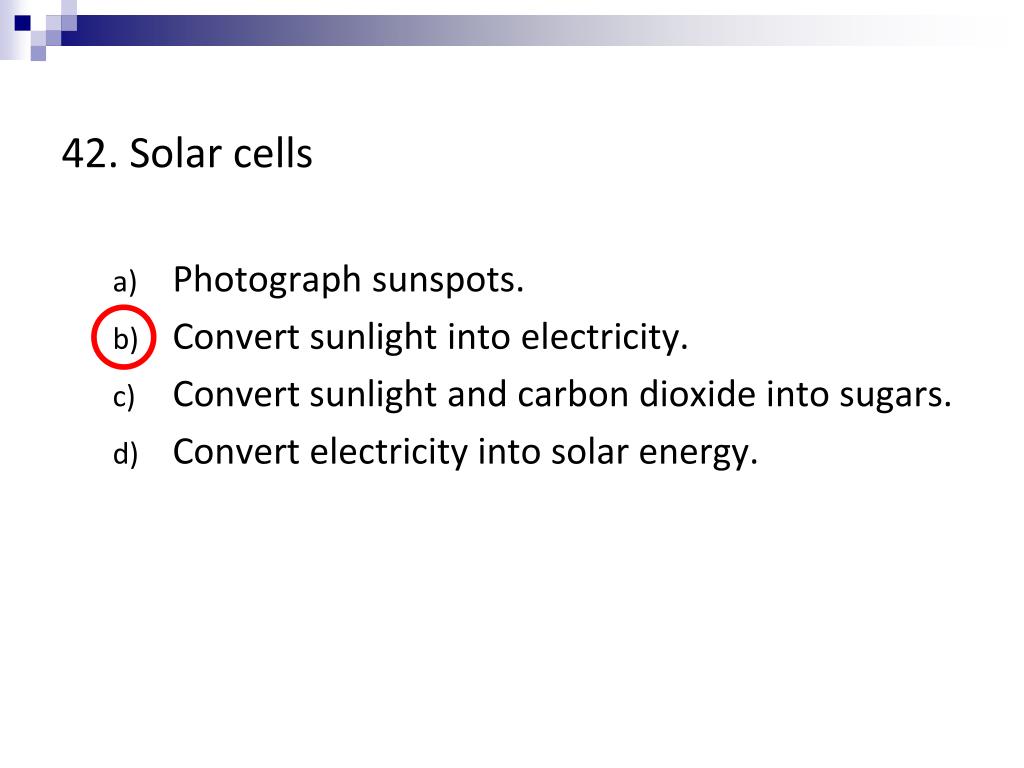 42. Solar cells

a) Photograph sunspots.
b) Convert sunlight into electricity.
c) Convert sunlight and carbon dioxide into sugars.
d) Convert electricity into solar energy.